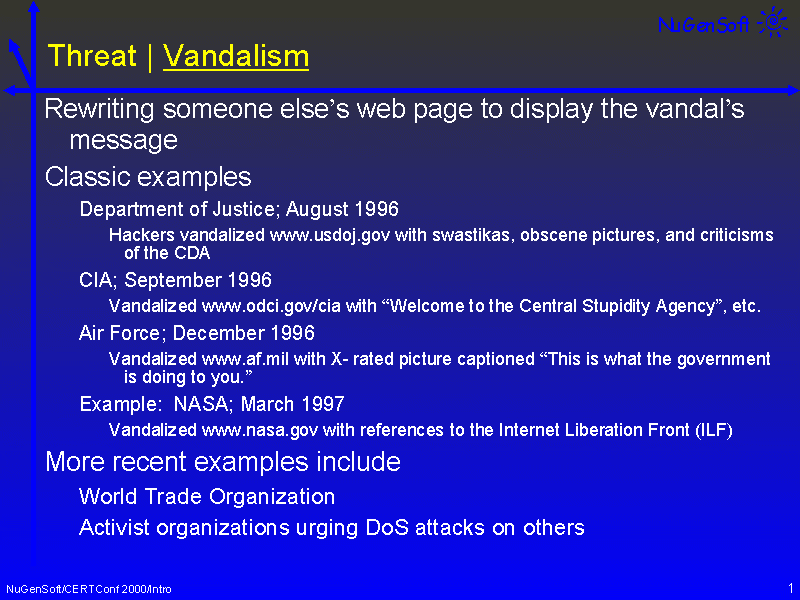 NuGenSoft

Threat | Vandalism

Rewriting someone else's web page to display the vandal's message

Classic examples

Department of Justice; August 1996

Hackers vandalized www.usdoj.gov with swastikas, obscene pictures, and criticisms of the CDA

CIA; September 1996

Vandalized www.odci.gov/cia with "Welcome to the Central Stupidity Agency", etc.

Air Force; December 1996

Vandalized www.af.mil with X- rated picture captioned "This is what the government is doing to you."

Example: NASA; March 1997

Vandalized www.nasa.gov with references to the Internet Liberation Front (ILF)

More recent examples include

World Trade Organization

Activist organizations urging DoS attacks on others

NuGenSoft/CERTConf 2000/Intro

1